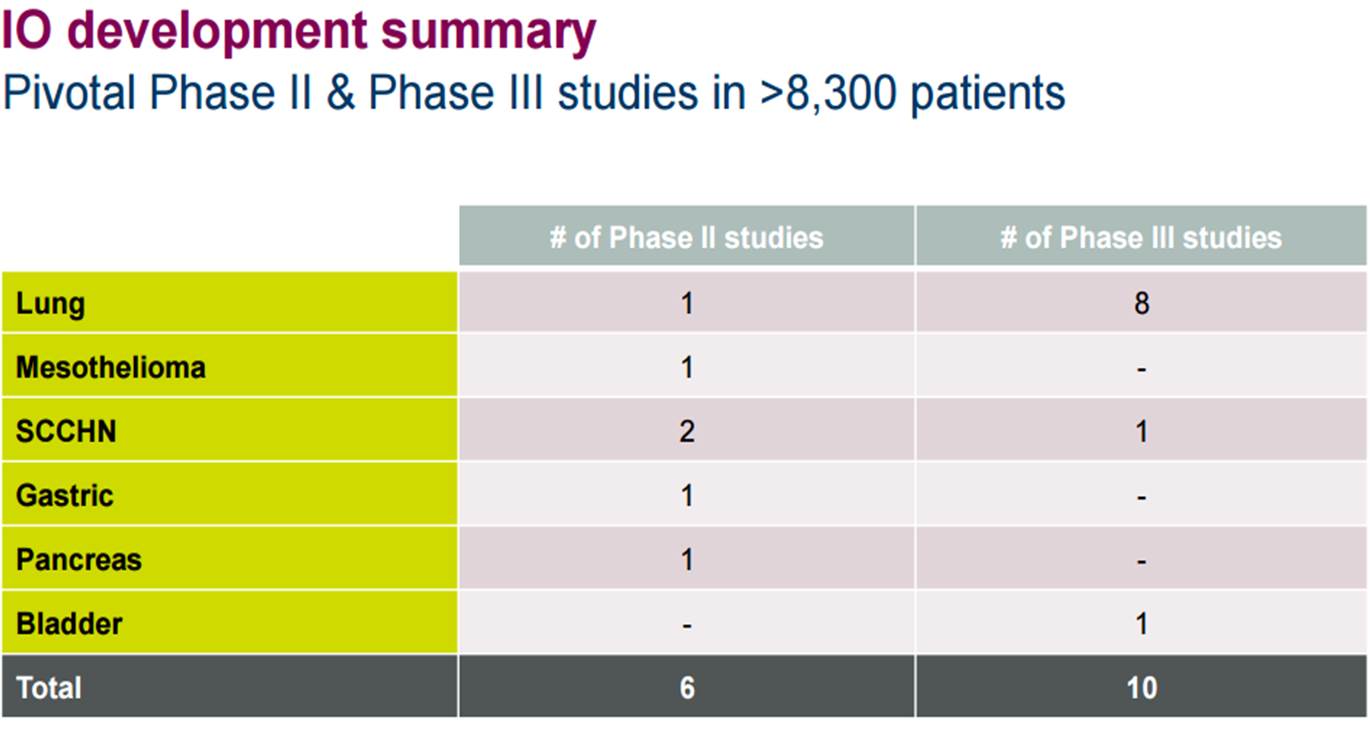 IO development summary
Pivotal Phase II & Phase III studies in >8,300 patients

| | # of Phase II studies | # of Phase III studies |
|---|---|---|
| Lung | 1 | 8 |
| Mesothelioma | 1 | - |
| SCCHN | 2 | 1 |
| Gastric | 1 | - |
| Pancreas | 1 | - |
| Bladder | - | 1 |
| Total | 6 | 10 |